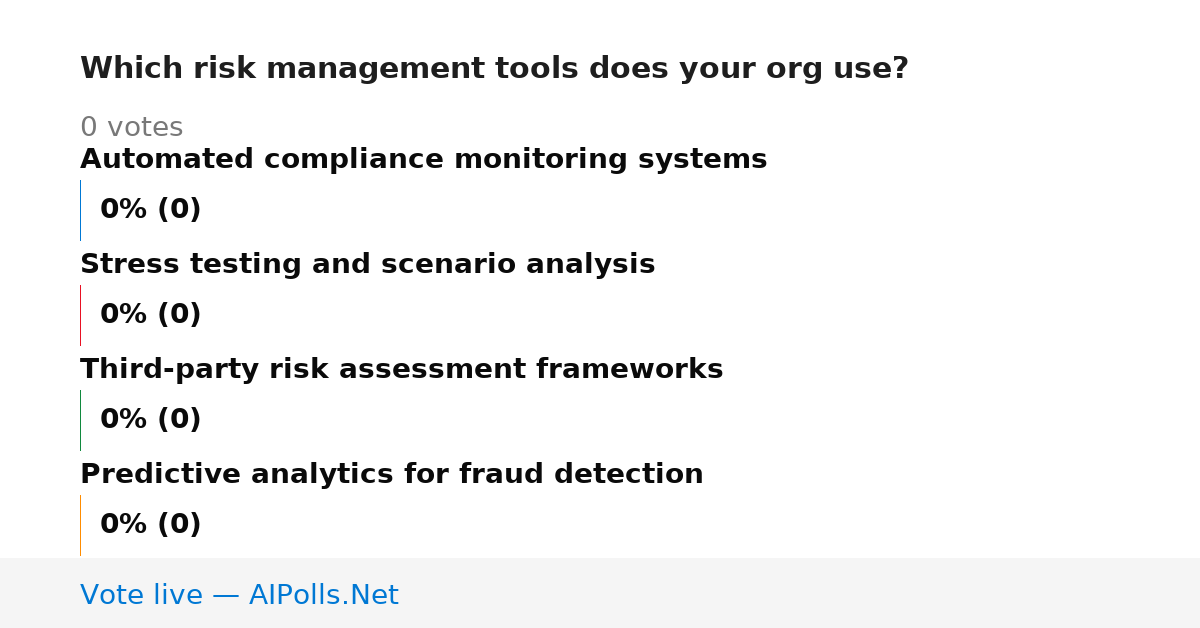 Which risk management tools does your org use?

0 votes

Automated compliance monitoring systems

0% (0)

Stress testing and scenario analysis

0% (0)

Third-party risk assessment frameworks

0% (0)

Predictive analytics for fraud detection

0% (0)

Vote live — AIPolls.Net